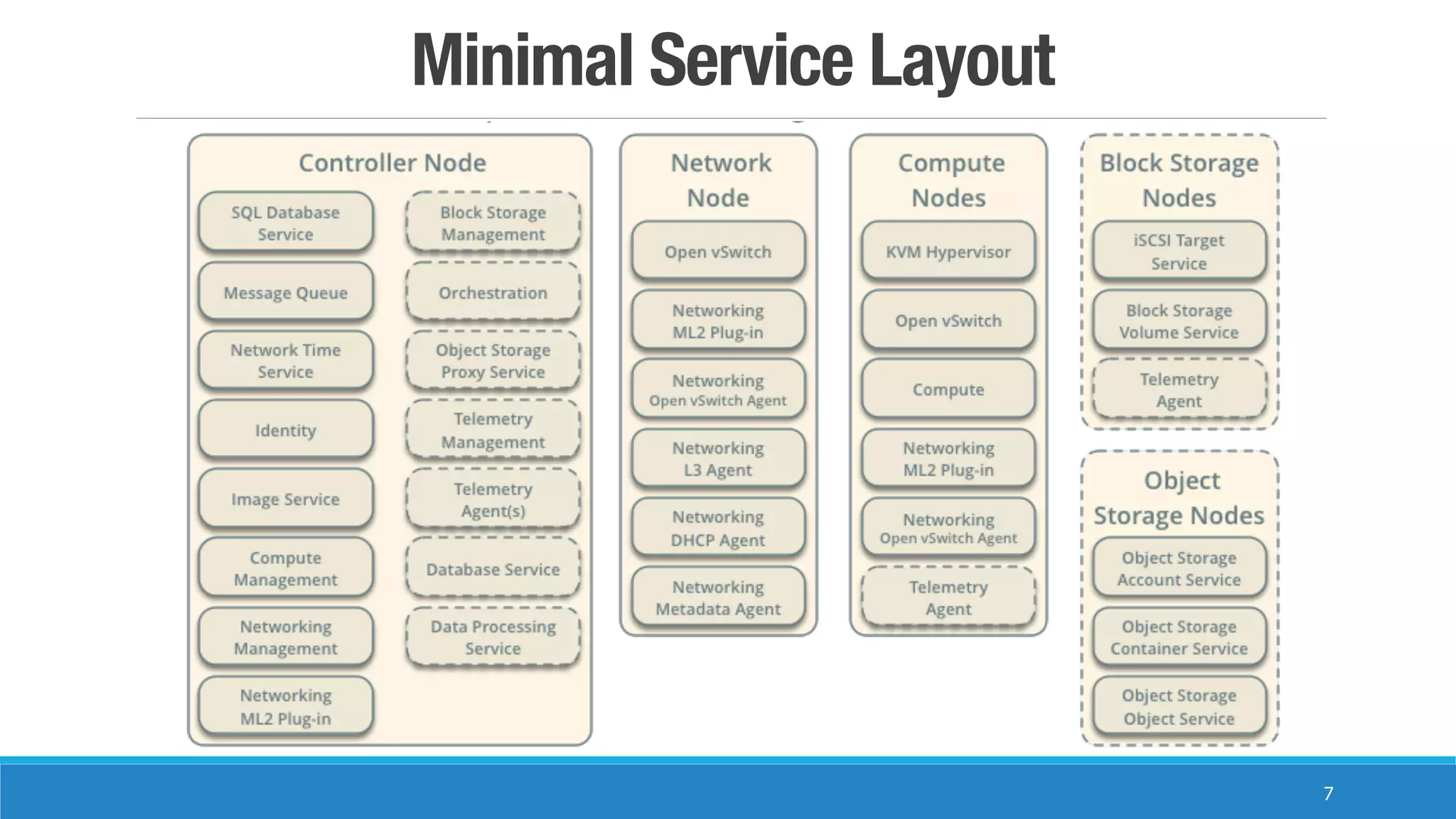 Minimal Service Layout

Controller Node

SQL Database Service

Message Queue

Network Time Service

Identity

Image Service

Compute Management

Networking Management

Networking ML2 Plug-in

Block Storage Management

Orchestration

Object Storage Proxy Service

Telemetry Management

Telemetry Agent(s)

Database Service

Data Processing Service

Network Node

Open vSwitch

Networking ML2 Plug-in

Networking Open vSwitch Agent

Networking L3 Agent

Networking DHCP Agent

Networking Metadata Agent

Compute Nodes

KVM Hypervisor

Open vSwitch

Compute

Networking ML2 Plug-in

Networking Open vSwitch Agent

Telemetry Agent

Block Storage Nodes

iSCSI Target Service

Block Storage Volume Service

Telemetry Agent

Object Storage Nodes

Object Storage Account Service

Object Storage Container Service

Object Storage Object Service

7